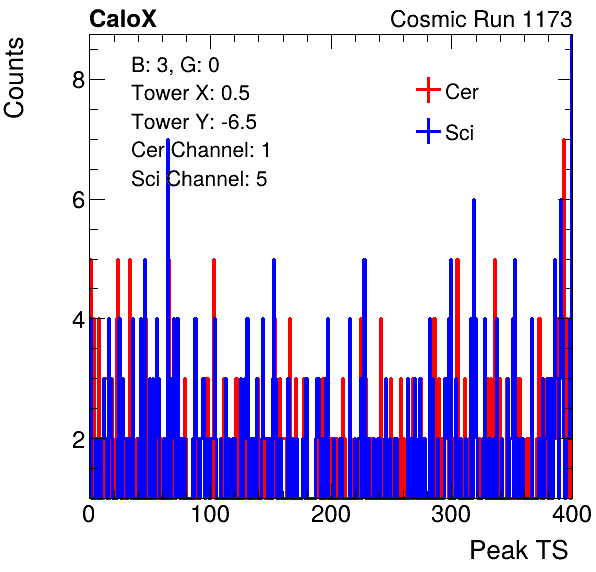 CaloX

Cosmic Run 1173

Counts

B: 3, G: 0
Tower X: 0.5
Tower Y: -6.5
Cer Channel: 1
Sci Channel: 5

Cer
Sci

8
6
4
2

0
100
200
300
400

Peak TS